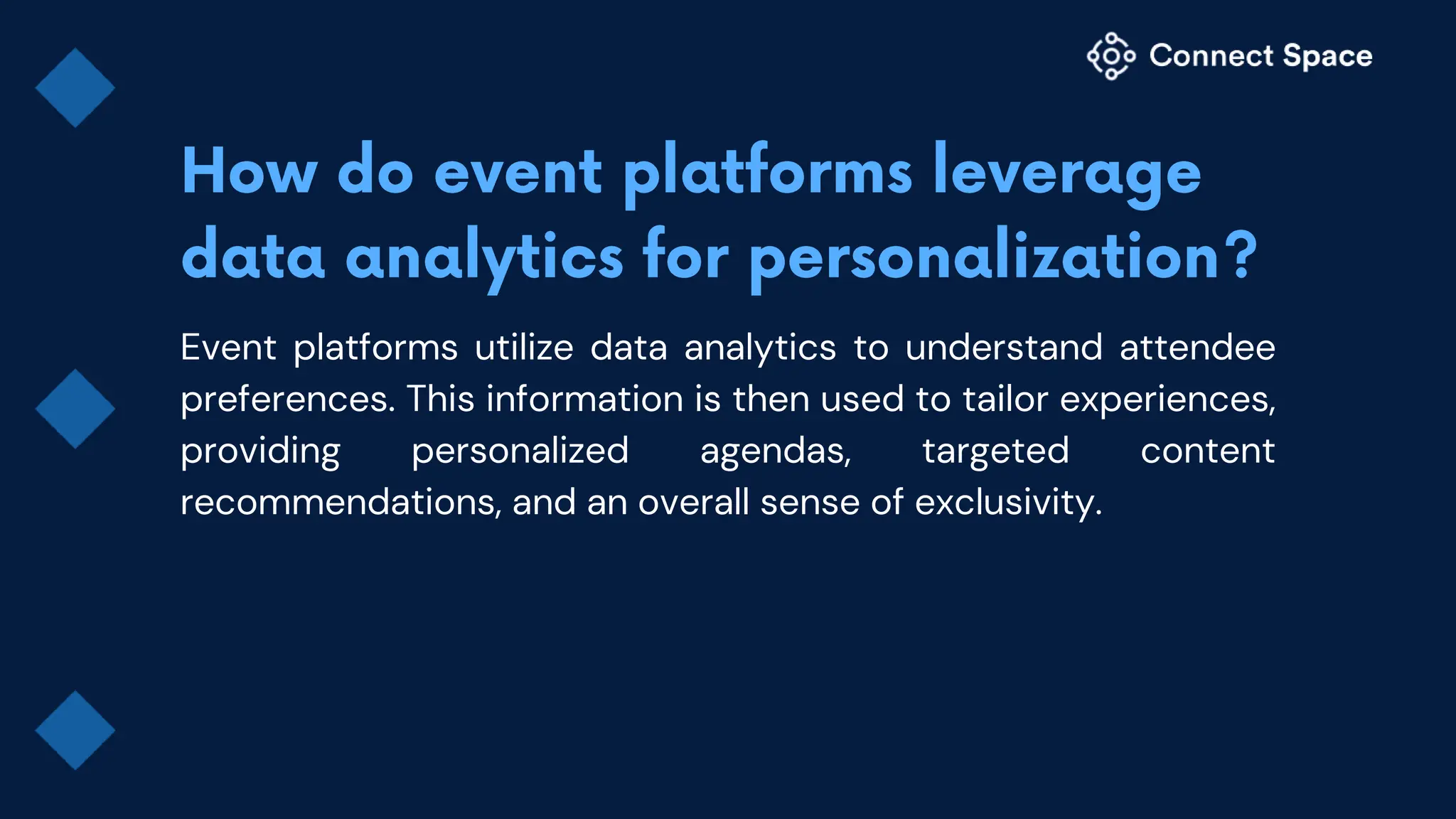 Connect Space

How do event platforms leverage data analytics for personalization?

Event platforms utilize data analytics to understand attendee preferences. This information is then used to tailor experiences, providing personalized agendas, targeted content recommendations, and an overall sense of exclusivity.